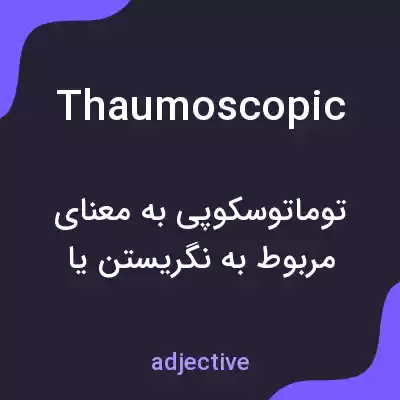 Thaumoscopic

توماتوسکوپی به معنای مربوط به نگریستن یا

adjective